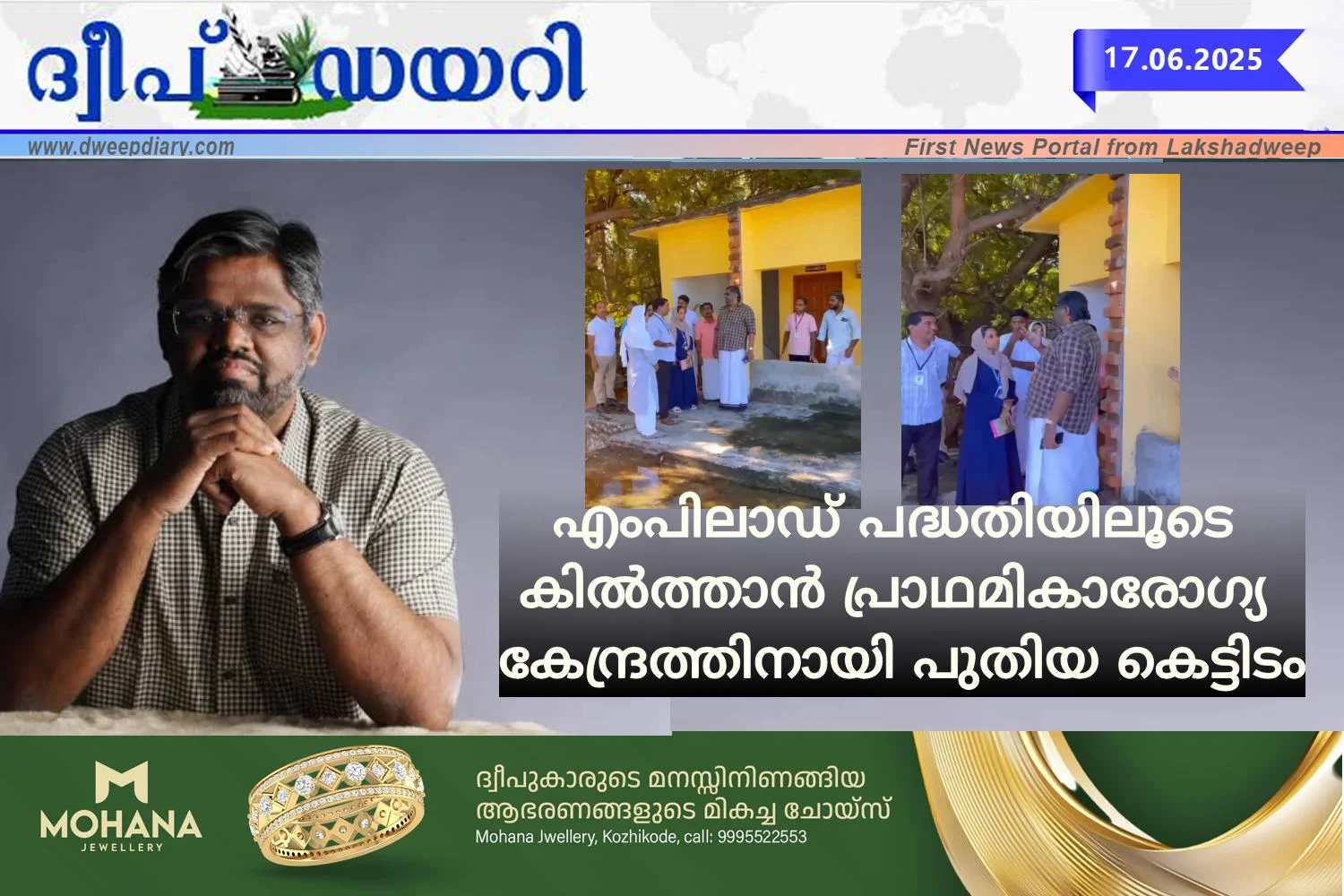 ദ്വീപ് ഡയറി

17.06.2025

www.dweepdiary.com

First News Portal from Lakshadweep

എംപിലാഡ് പദ്ധതിയിലൂടെ കിൽത്താൻ പ്രാഥമികാരോഗ്യ കേന്ദ്രത്തിനായി പുതിയ കെട്ടിടം

MOHANA
JEWELLERY

ദ്വീപുകാരുടെ മനസ്സിനിണങ്ങിയ ആഭരണങ്ങളുടെ മികച്ച ചോയ്സ്
Mohana Jwellery, Kozhikode, call: 9995522553